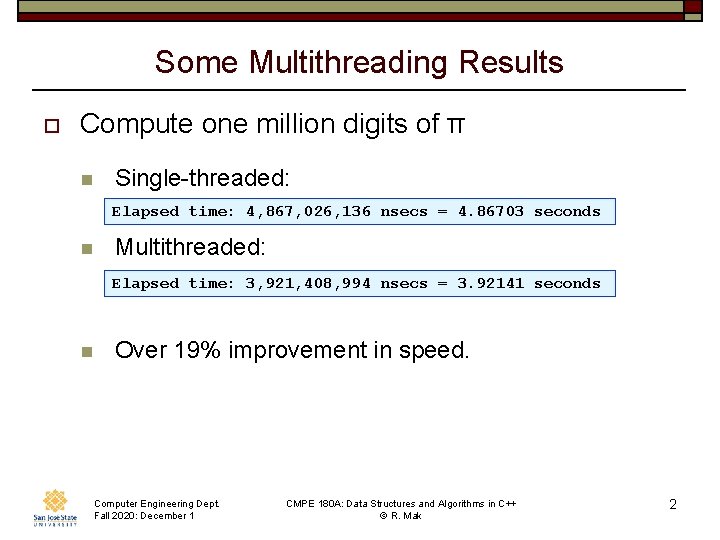 Some Multithreading Results

Compute one million digits of π

Single-threaded:

Elapsed time: 4,867,026,136 nsecs = 4.86703 seconds

Multithreaded:

Elapsed time: 3,921,408,994 nsecs = 3.92141 seconds

Over 19% improvement in speed.

San José State UNIVERSITY

Computer Engineering Dept.
Fall 2020: December 1

CMPE 180A: Data Structures and Algorithms in C++
© R. Mak

2